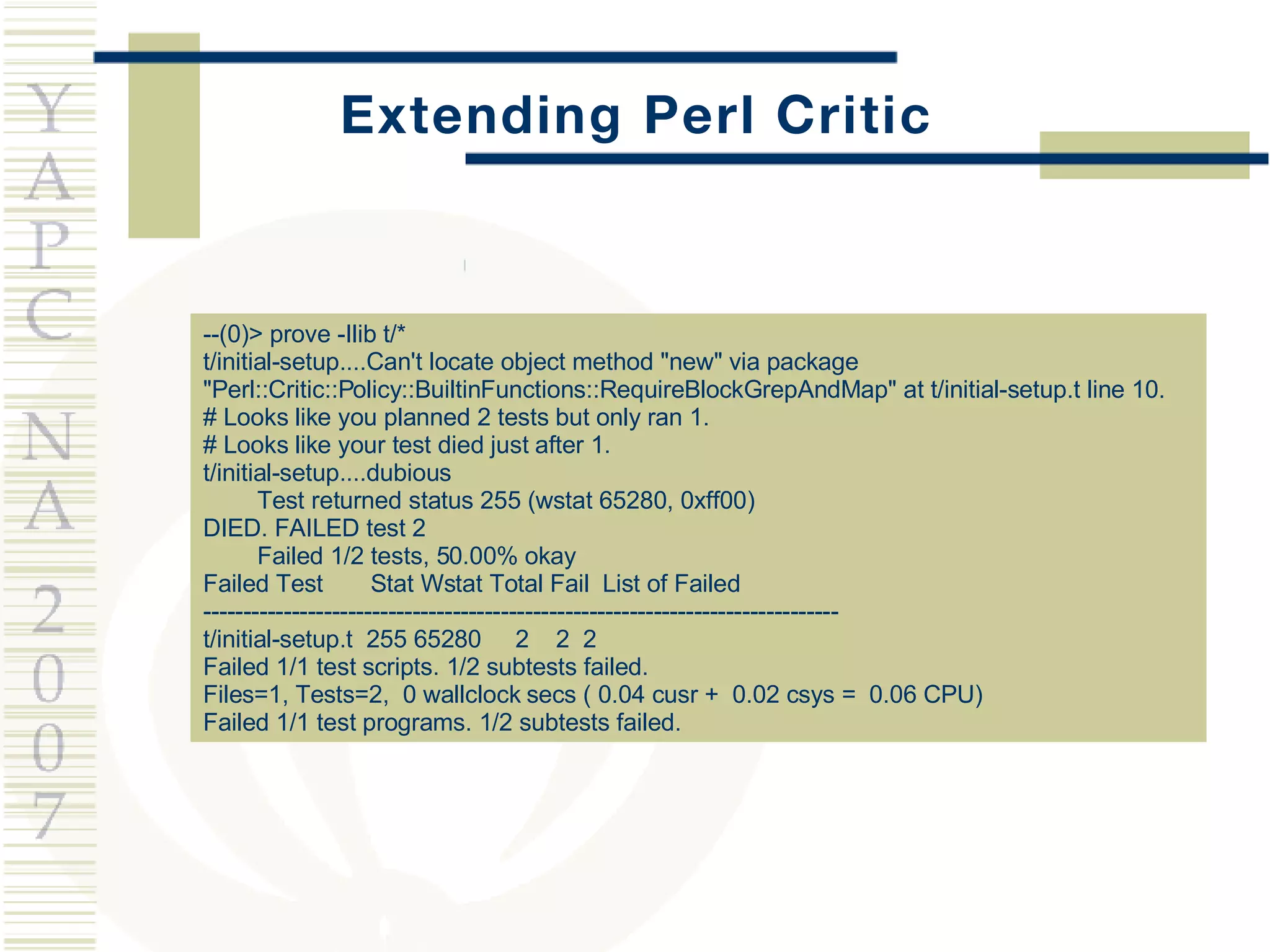 YAPC NA 2007

Extending Perl Critic

--(0)> prove -Ilib t/*
t/initial-setup....Can't locate object method "new" via package "Perl::Critic::Policy::BuiltinFunctions::RequireBlockGrepAndMap" at t/initial-setup.t line 10.
# Looks like you planned 2 tests but only ran 1.
# Looks like your test died just after 1.
t/initial-setup....dubious
Test returned status 255 (wstat 65280, 0xff00)
DIED. FAILED test 2
Failed 1/2 tests, 50.00% okay
Failed Test Stat Wstat Total Fail List of Failed
-------------------------------------------------------------------------------
t/initial-setup.t 255 65280 2 2 2
Failed 1/1 test scripts. 1/2 subtests failed.
Files=1, Tests=2, 0 wallclock secs ( 0.04 cusr + 0.02 csys = 0.06 CPU)
Failed 1/1 test programs. 1/2 subtests failed.